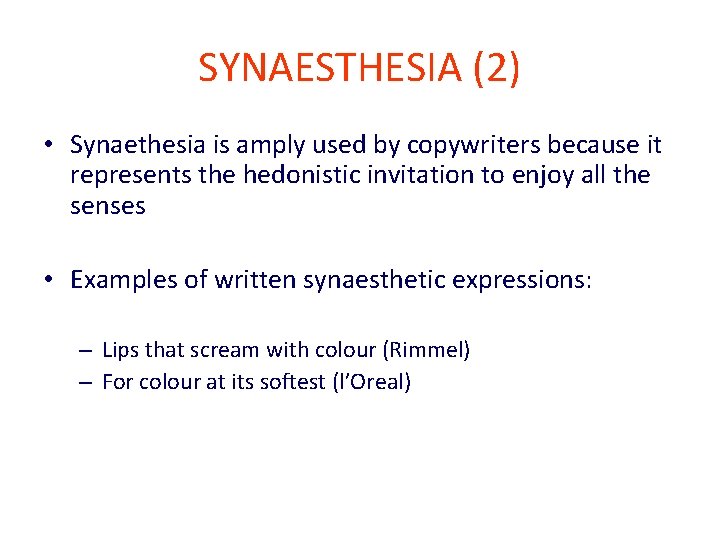 SYNAESTHESIA (2)

• Synaethesia is amply used by copywriters because it represents the hedonistic invitation to enjoy all the senses

• Examples of written synaesthetic expressions:

– Lips that scream with colour (Rimmel)
– For colour at its softest (l'Oreal)